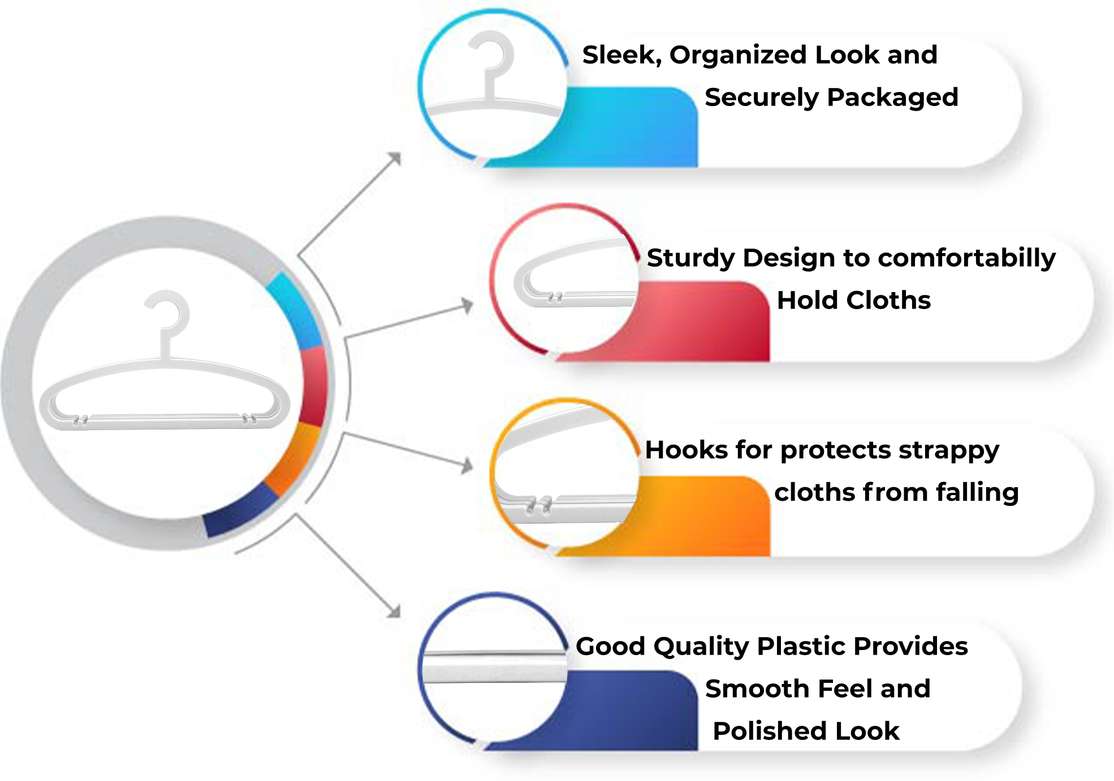 Sleek, Organized Look and Securely Packaged

Sturdy Design to comfortabilly Hold Cloths

Hooks for protects strappy cloths from falling

Good Quality Plastic Provides Smooth Feel and Polished Look